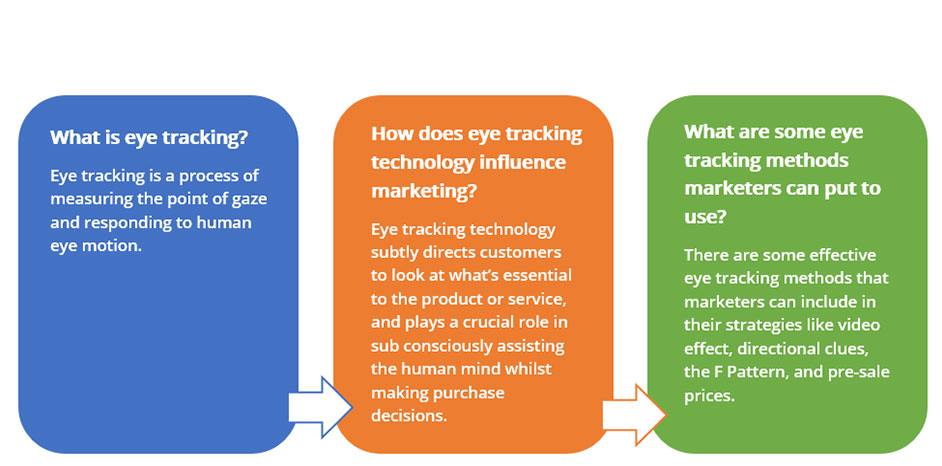 What is eye tracking?

Eye tracking is a process of measuring the point of gaze and responding to human eye motion.

How does eye tracking technology influence marketing?

Eye tracking technology subtly directs customers to look at what's essential to the product or service, and plays a crucial role in sub consciously assisting the human mind whilst making purchase decisions.

What are some eye tracking methods marketers can put to use?

There are some effective eye tracking methods that marketers can include in their strategies like video effect, directional clues, the F Pattern, and pre-sale prices.